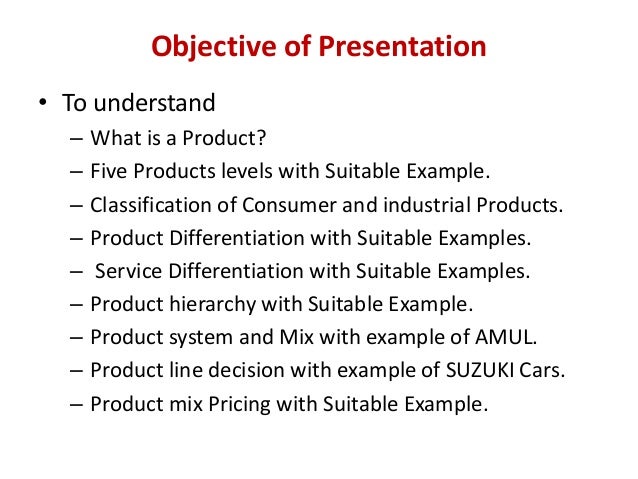 Objective of Presentation

• To understand
– What is a Product?
– Five Products levels with Suitable Example.
– Classification of Consumer and industrial Products.
– Product Differentiation with Suitable Examples.
– Service Differentiation with Suitable Examples.
– Product hierarchy with Suitable Example.
– Product system and Mix with example of AMUL.
– Product line decision with example of SUZUKI Cars.
– Product mix Pricing with Suitable Example.